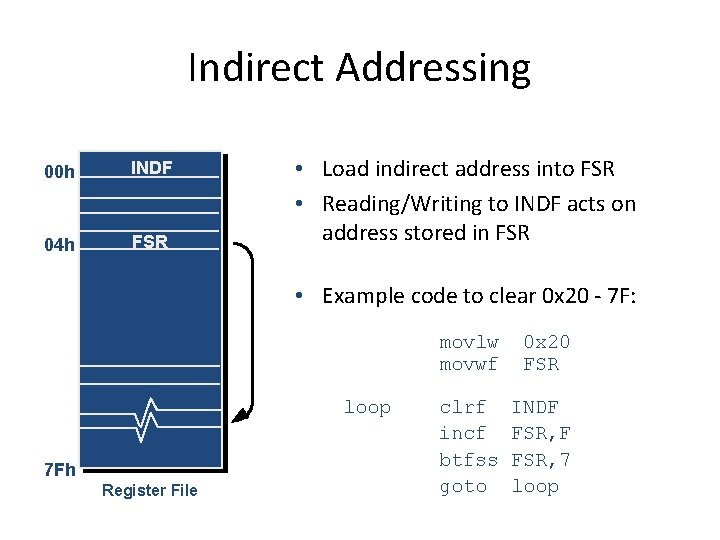 Indirect Addressing

00h
INDF
04h
FSR
7Fh
Register File

• Load indirect address into FSR
• Reading/Writing to INDF acts on address stored in FSR

• Example code to clear 0x20 - 7F:

movlw 0x20
movwf FSR

loop clrf INDF
incf FSR,F
btfss FSR,7
goto loop